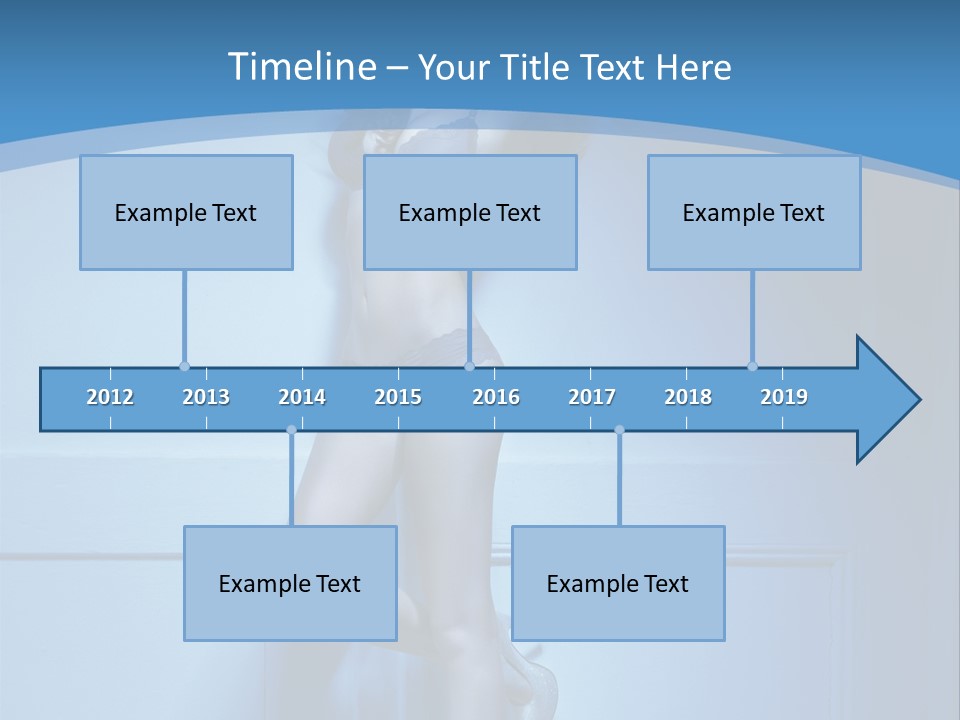 Timeline – Your Title Text Here

Example Text

Example Text

Example Text

2012 2013 2014 2015 2016 2017 2018 2019

Example Text

Example Text